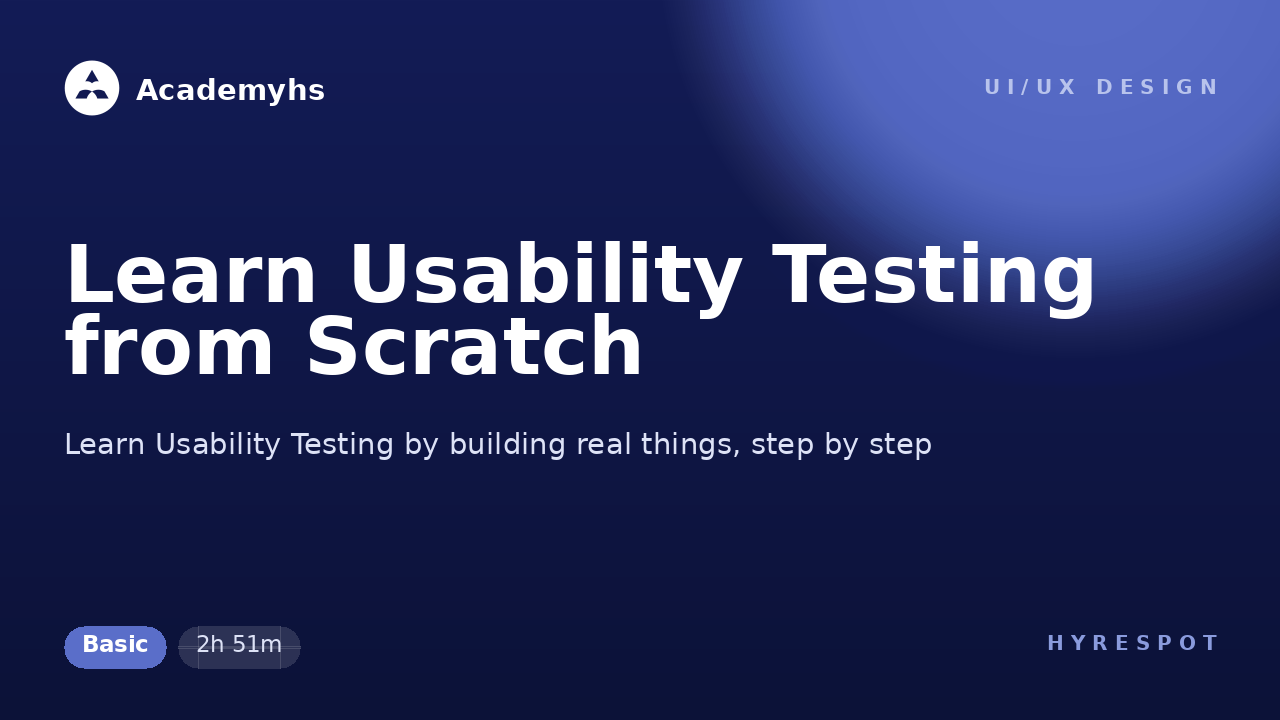 Academyhs

UI/UX DESIGN

Learn Usability Testing from Scratch

Learn Usability Testing by building real things, step by step

Basic

2h 51m

HYRESPOT